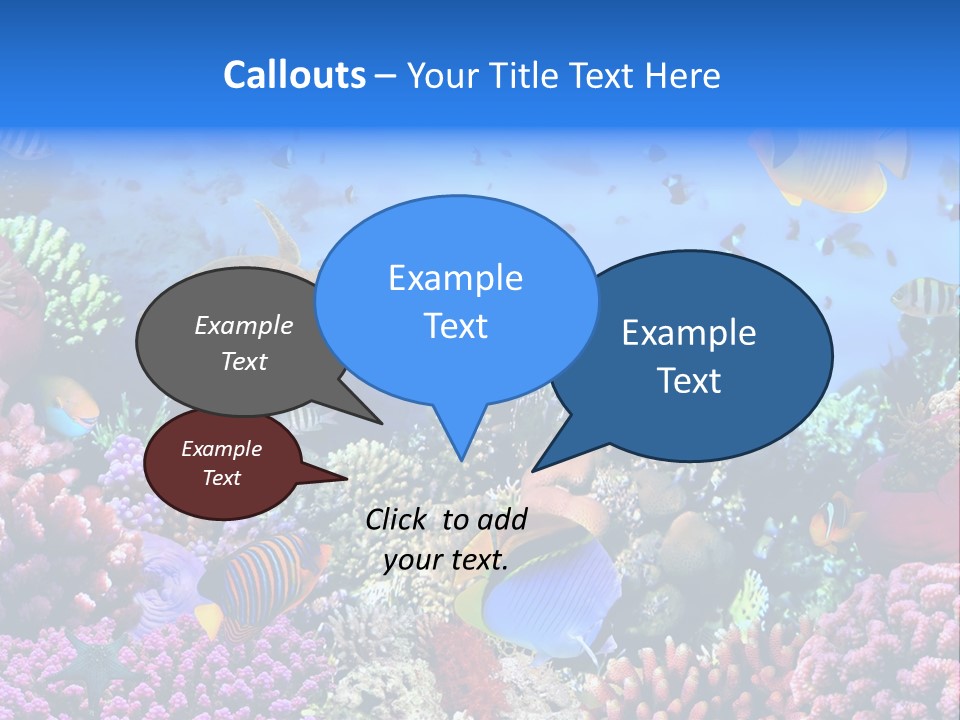 Callouts – Your Title Text Here

Example Text

Example Text

Example Text

Example Text

Click to add your text.